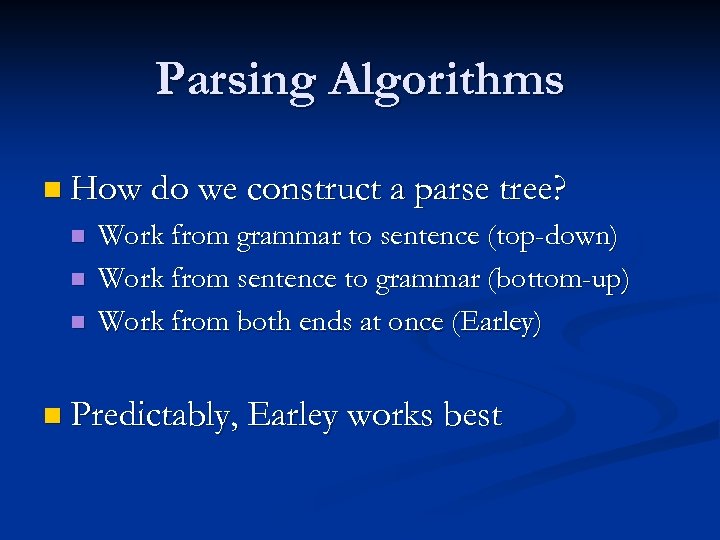 Parsing Algorithms

How do we construct a parse tree?

Work from grammar to sentence (top-down)

Work from sentence to grammar (bottom-up)

Work from both ends at once (Earley)

Predictably, Earley works best